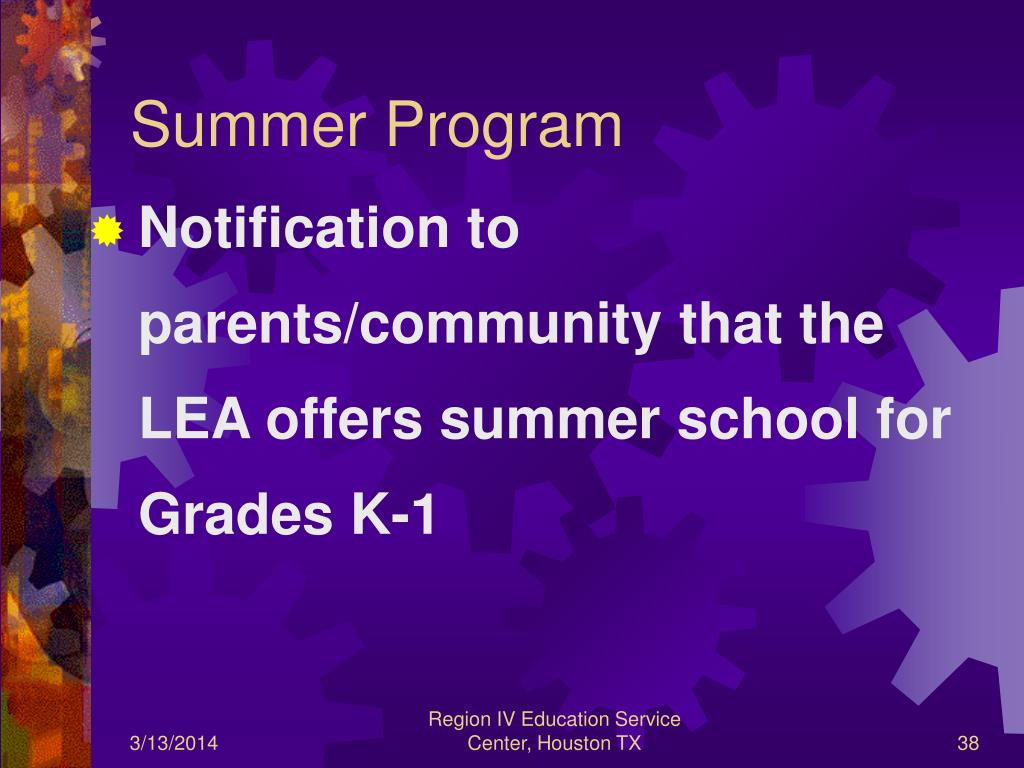 Summer Program

Notification to parents/community that the LEA offers summer school for Grades K-1

3/13/2014

Region IV Education Service Center, Houston TX

38